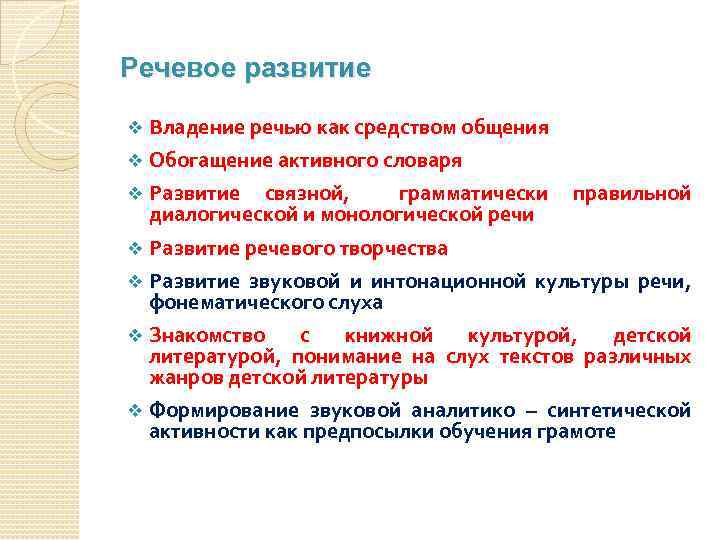 Речевое развитие

❖ Владение речью как средством общения

❖ Обогащение активного словаря

❖ Развитие связной, грамматически правильной диалогической и монологической речи

❖ Развитие речевого творчества

❖ Развитие звуковой и интонационной культуры речи, фонематического слуха

❖ Знакомство с книжной культурой, детской литературой, понимание на слух текстов различных жанров детской литературы

❖ Формирование звуковой аналитико – синтетической активности как предпосылки обучения грамоте